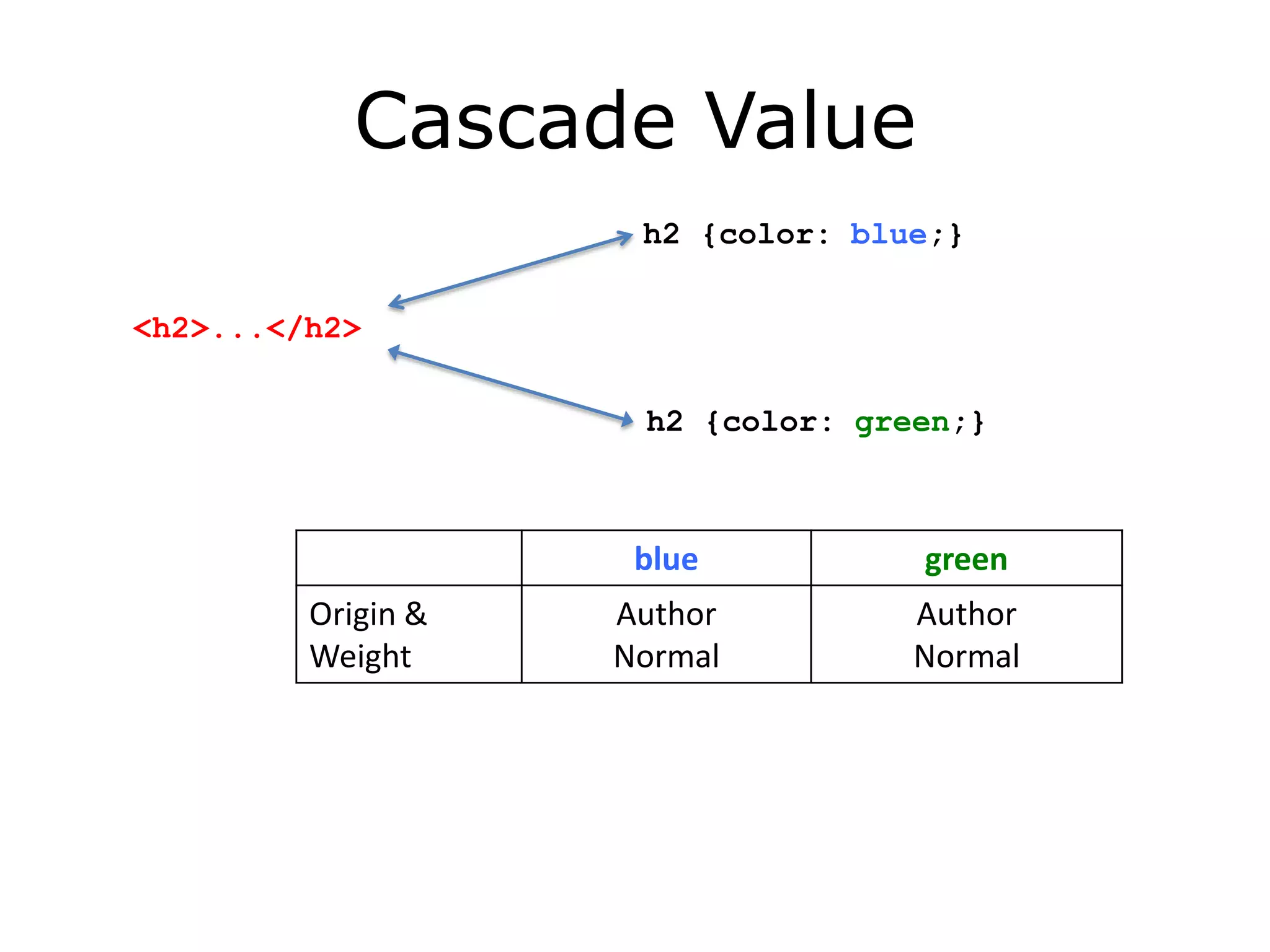 Cascade Value

h2 {color: blue;}

<h2>...</h2>

h2 {color: green;}

| | blue | green |
|---|---|---|
| Origin & Weight | Author Normal | Author Normal |